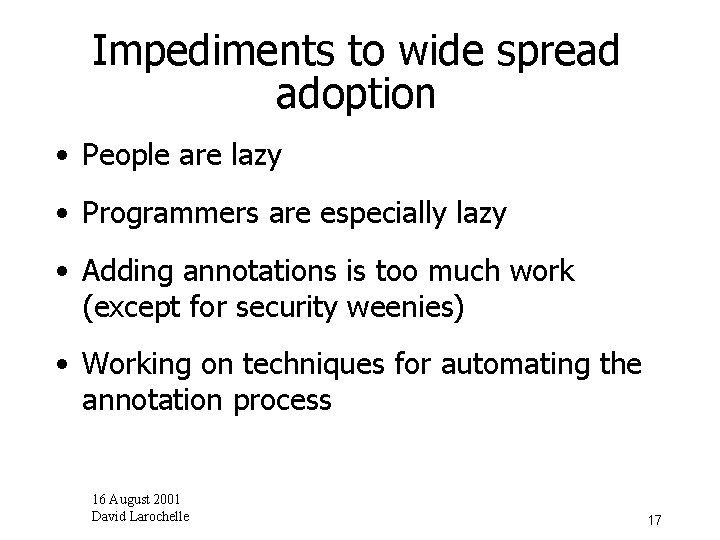 Impediments to wide spread adoption

• People are lazy

• Programmers are especially lazy

• Adding annotations is too much work (except for security weenies)

• Working on techniques for automating the annotation process

16 August 2001
David Larochelle

17